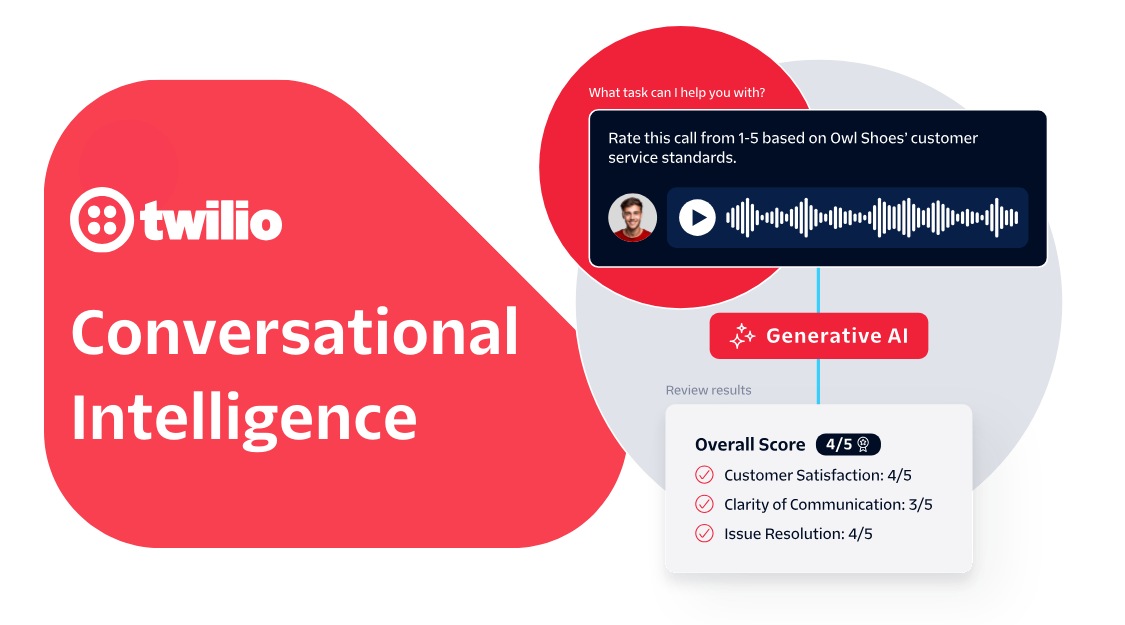 twilio

Conversational Intelligence

What task can I help you with?

Rate this call from 1-5 based on Owl Shoes' customer service standards.

Generative AI

Review results

Overall Score 4/5

Customer Satisfaction: 4/5

Clarity of Communication: 3/5

Issue Resolution: 4/5